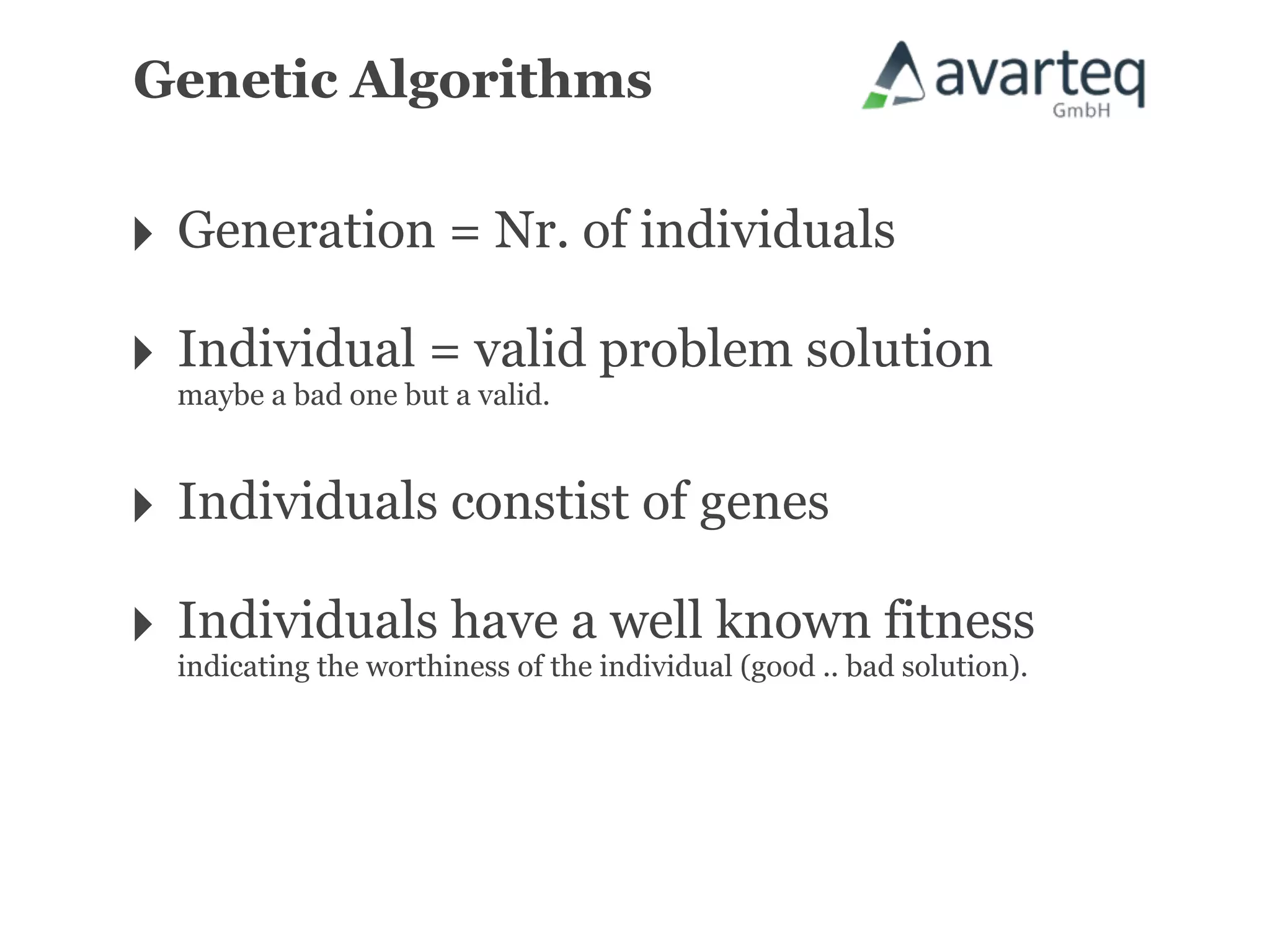 Genetic Algorithms

avarteq GmbH

Generation = Nr. of individuals

Individual = valid problem solution
maybe a bad one but a valid.

Individuals constist of genes

Individuals have a well known fitness
indicating the worthiness of the individual (good .. bad solution).